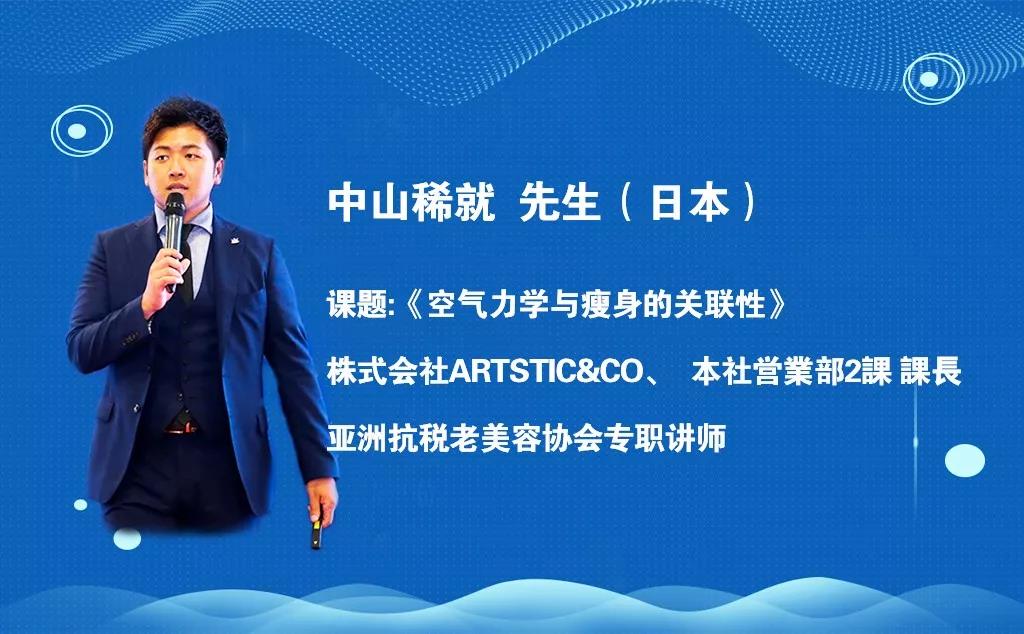 中山稀就 先生（日本）

课题:《空气力学与瘦身的关联性》

株式会社ARTSTIC&CO、 本社営業部2課 課長

亚洲抗税老美容协会专职讲师